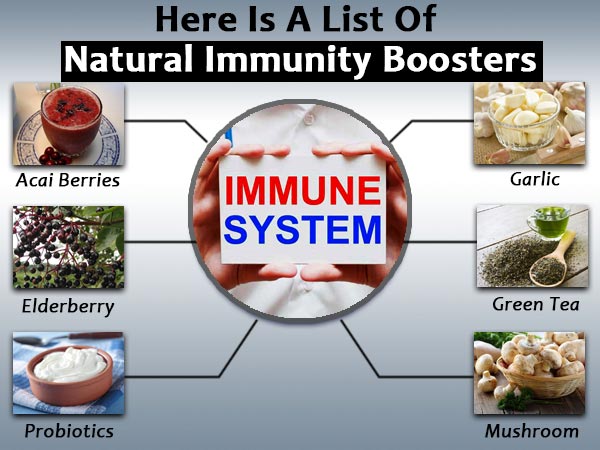 Here Is A List Of
Natural Immunity Boosters

Acai Berries

Elderberry

Probiotics

IMMUNE
SYSTEM

Garlic

Green Tea

Mushroom